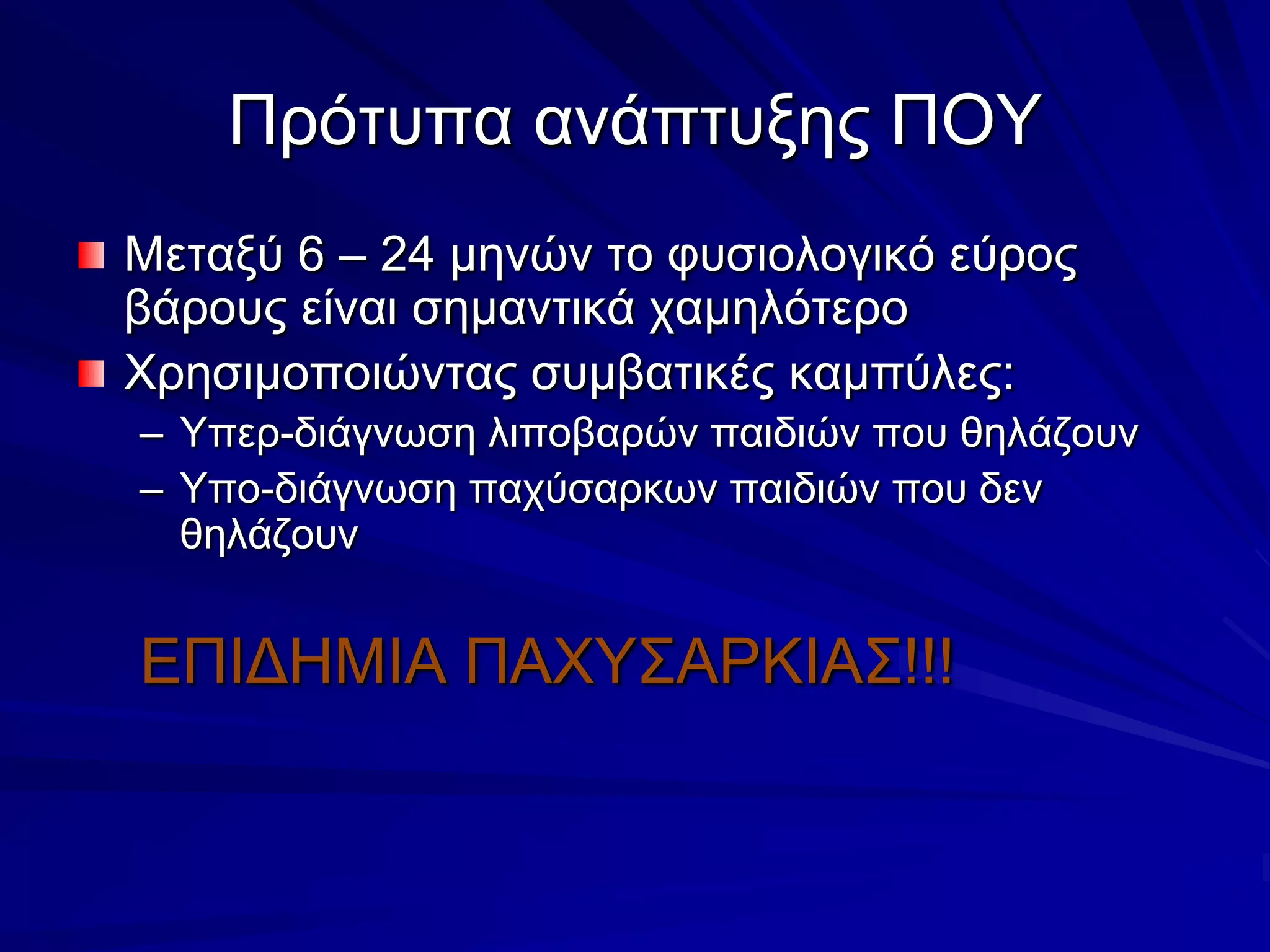 Πρότυπα ανάπτυξης ΠΟΥ

Μεταξύ 6 – 24 μηνών το φυσιολογικό εύρος βάρους είναι σημαντικά χαμηλότερο

Χρησιμοποιώντας συμβατικές καμπύλες:

– Υπερ-διάγνωση λιποβαρών παιδιών που θηλάζουν

– Υπο-διάγνωση παχύσαρκων παιδιών που δεν θηλάζουν

ΕΠΙΔΗΜΙΑ ΠΑΧΥΣΑΡΚΙΑΣ!!!